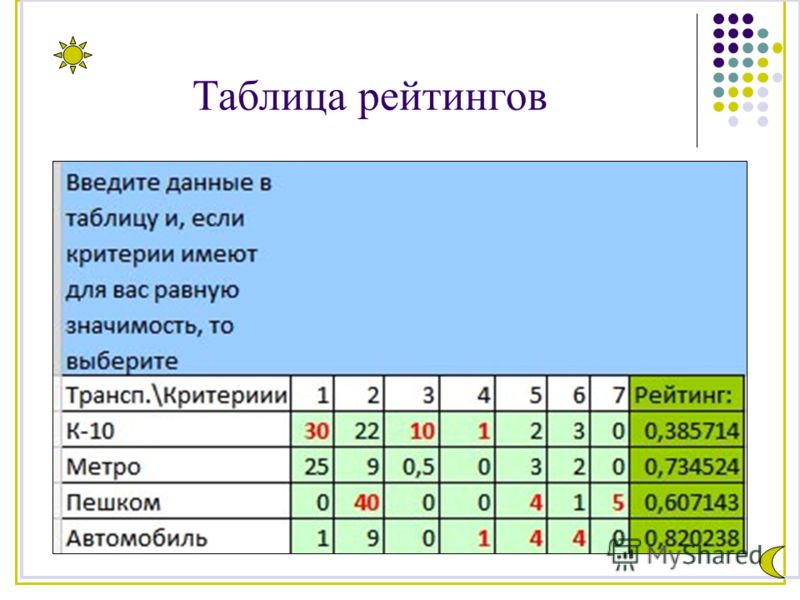 Таблица рейтингов

Введите данные в таблицу и, если критерии имеют для вас равную значимость, то выберите

| Трансп.\Критериии | 1 | 2 | 3 | 4 | 5 | 6 | 7 | Рейтинг: |
|---|---|---|---|---|---|---|---|---|
| К-10 | 30 | 22 | 10 | 1 | 2 | 3 | 0 | 0,385714 |
| Метро | 25 | 9 | 0,5 | 0 | 3 | 2 | 0 | 0,734524 |
| Пешком | 0 | 40 | 0 | 0 | 4 | 1 | 5 | 0,607143 |
| Автомобиль | 1 | 9 | 0 | 1 | 4 | 4 | 0 | 0,820238 |

MyShared